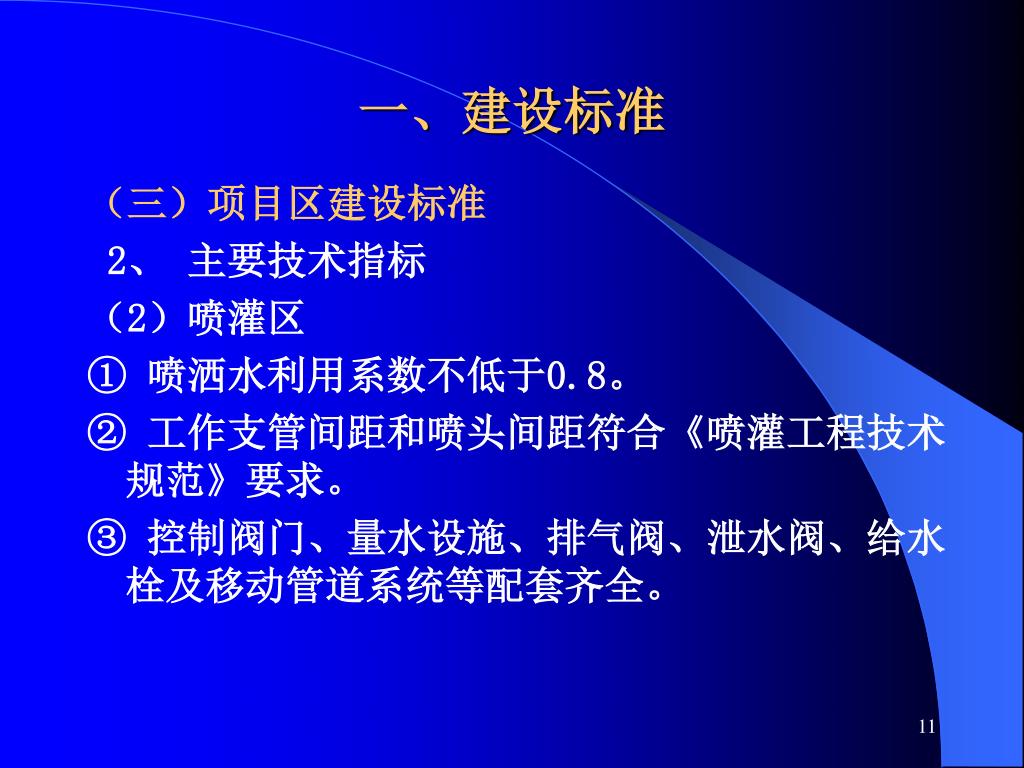 一、建设标准

（三）项目区建设标准

2、 主要技术指标

（2）喷灌区

① 喷洒水利用系数不低于0.8。

② 工作支管间距和喷头间距符合《喷灌工程技术规范》要求。

③ 控制阀门、量水设施、排气阀、泄水阀、给水栓及移动管道系统等配套齐全。

11